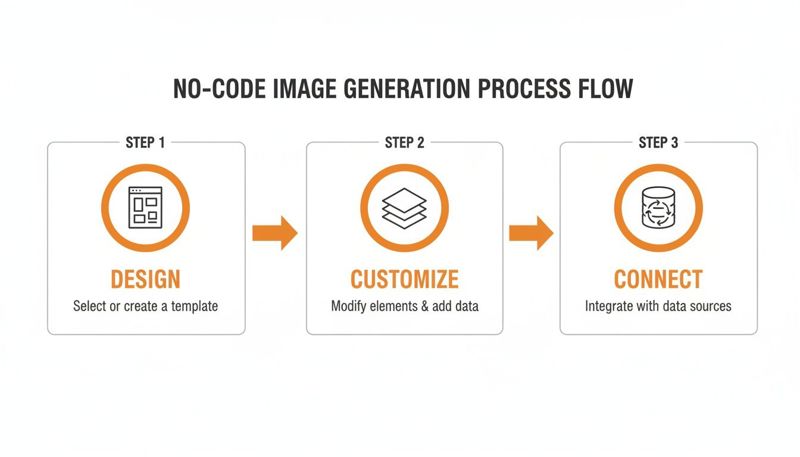 NO-CODE IMAGE GENERATION PROCESS FLOW

STEP 1

DESIGN

Select or create a template

STEP 2

CUSTOMIZE

Modify elements & add data

STEP 3

CONNECT

Integrate with data sources